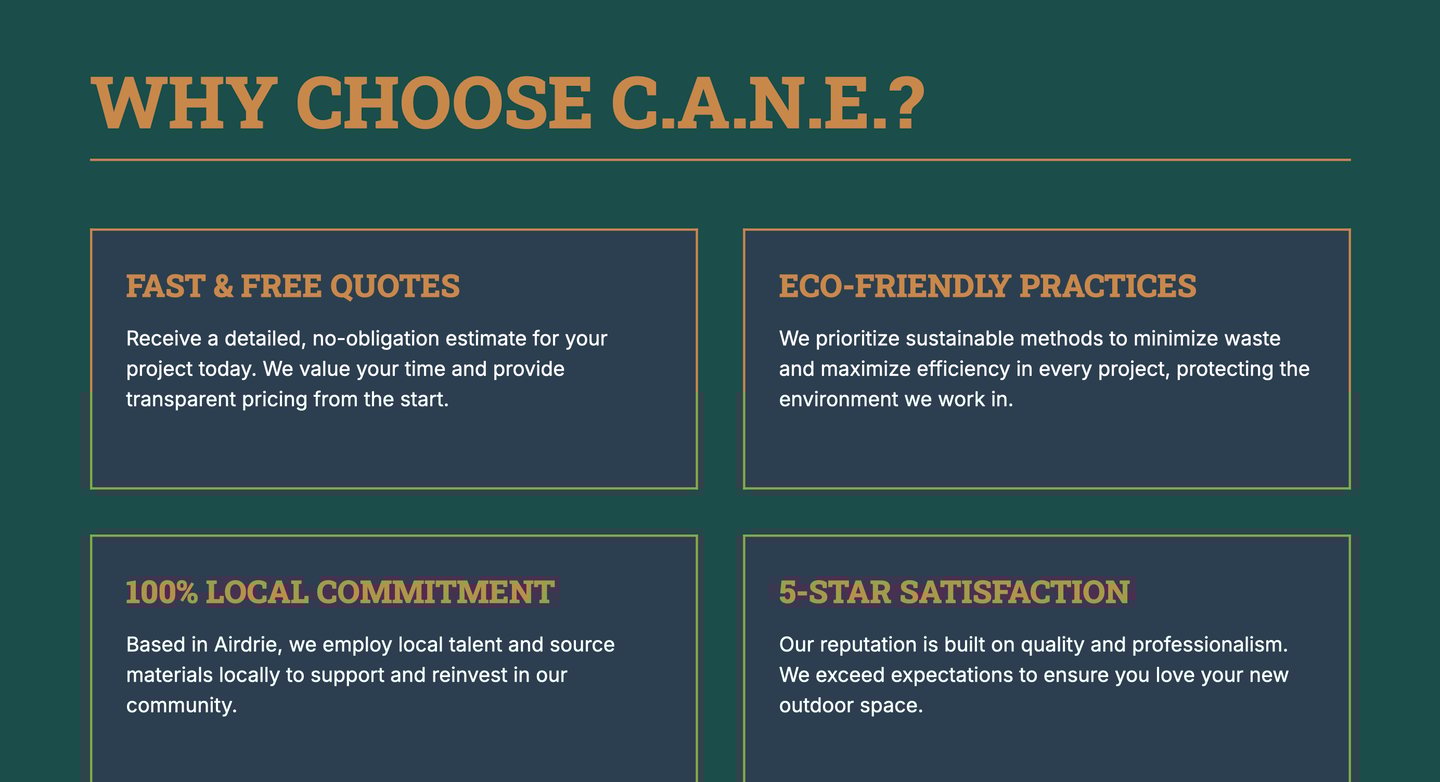 WHY CHOOSE C.A.N.E.?

FAST & FREE QUOTES

Receive a detailed, no-obligation estimate for your project today. We value your time and provide transparent pricing from the start.

ECO-FRIENDLY PRACTICES

We prioritize sustainable methods to minimize waste and maximize efficiency in every project, protecting the environment we work in.

100% LOCAL COMMITMENT

Based in Airdrie, we employ local talent and source materials locally to support and reinvest in our community.

5-STAR SATISFACTION

Our reputation is built on quality and professionalism. We exceed expectations to ensure you love your new outdoor space.